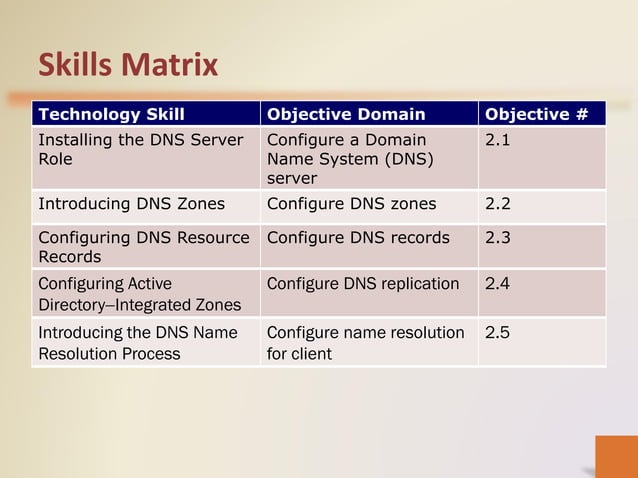 Skills Matrix

| Technology Skill | Objective Domain | Objective # |
|---|---|---|
| Installing the DNS Server Role | Configure a Domain Name System (DNS) server | 2.1 |
| Introducing DNS Zones | Configure DNS zones | 2.2 |
| Configuring DNS Resource Records | Configure DNS records | 2.3 |
| Configuring Active Directory–Integrated Zones | Configure DNS replication | 2.4 |
| Introducing the DNS Name Resolution Process | Configure name resolution for client | 2.5 |